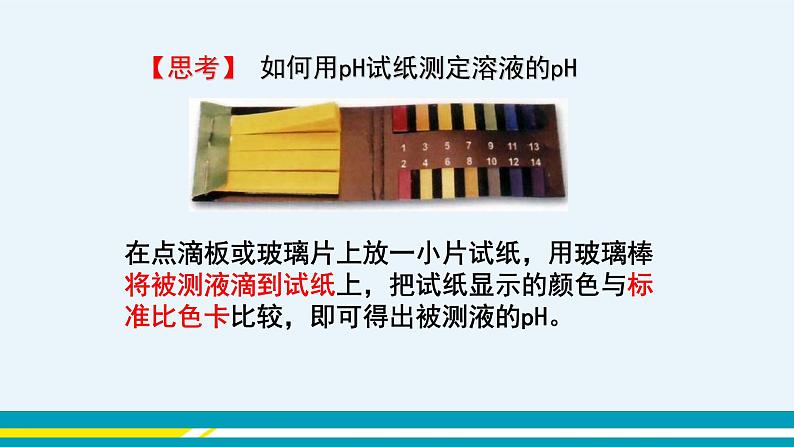 【思考】 如何用pH试纸测定溶液的pH

1 3 5 7 9 11 13
2 4 6 8 10 12 14

在点滴板或玻璃片上放一小片试纸，用玻璃棒将被测液滴到试纸上，把试纸显示的颜色与标准比色卡比较，即可得出被测液的pH。